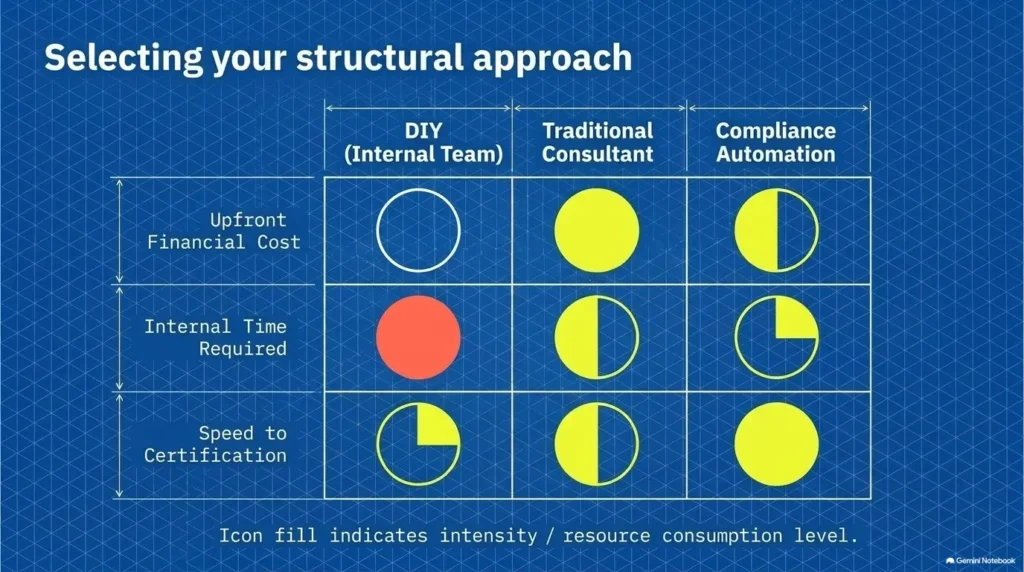 Selecting your structural approach

| | DIY (Internal Team) | Traditional Consultant | Compliance Automation |
|---|---|---|---|
| Upfront Financial Cost | | | |
| Internal Time Required | | | |
| Speed to Certification | | | |

Icon fill indicates intensity / resource consumption level.

Gemini Notebook